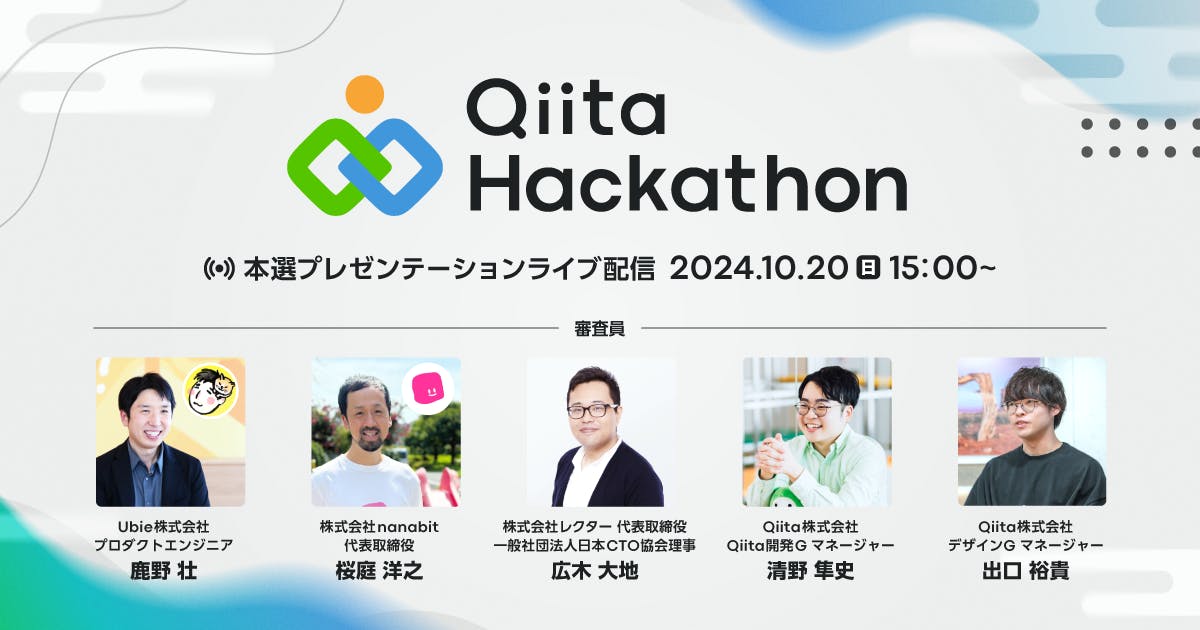 Qiita Hackathon

本選プレゼンテーションライブ配信 2024.10.20 日 15:00~

審査員

Ubie株式会社
プロダクトエンジニア
鹿野 壮

株式会社nanabit
代表取締役
桜庭 洋之

株式会社レクター 代表取締役
一般社団法人日本CTO協会理事
広木 大地

Qiita株式会社
Qiita開発G マネージャー
清野 隼史

Qiita株式会社
デザインG マネージャー
出口 裕貴